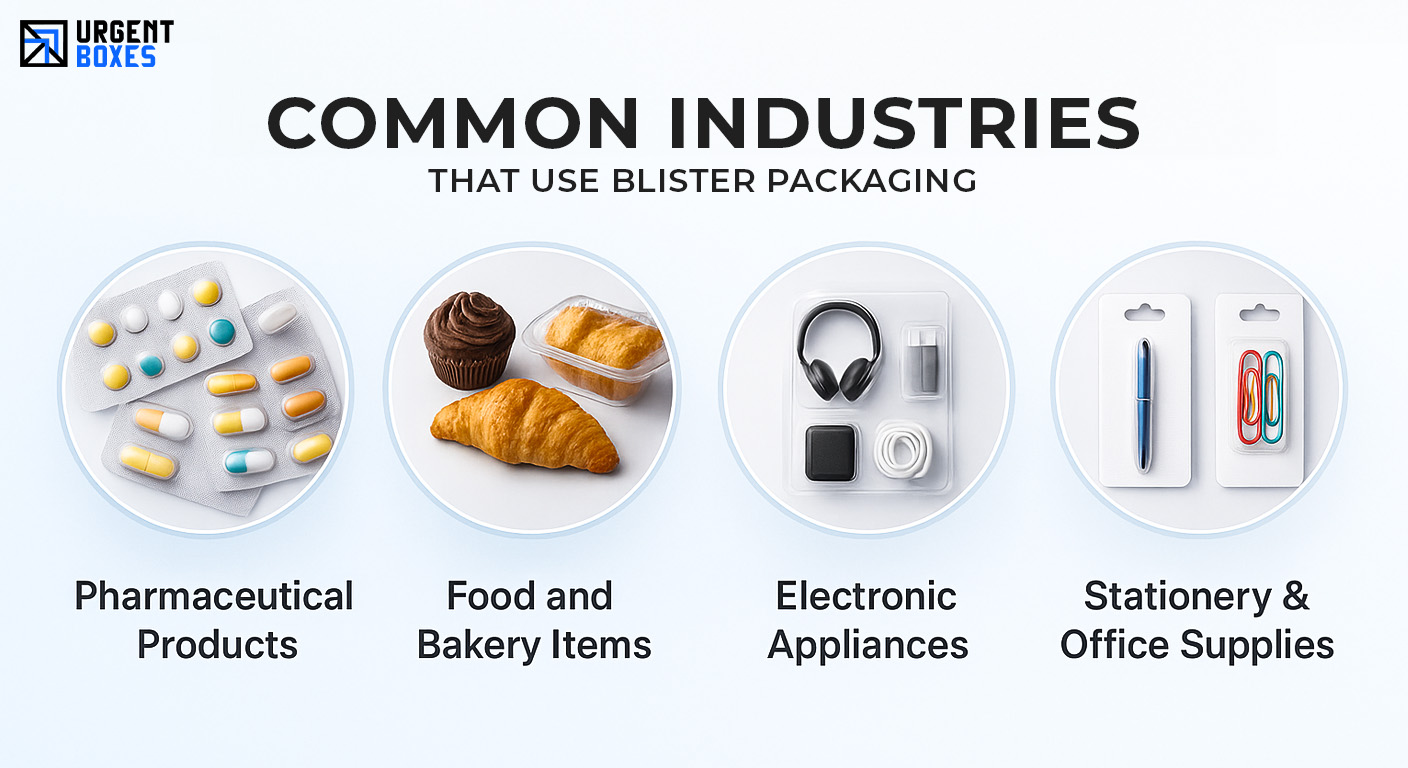 URGENT BOXES

COMMON INDUSTRIES

THAT USE BLISTER PACKAGING

Pharmaceutical Products

Food and Bakery Items

Electronic Appliances

Stationery & Office Supplies